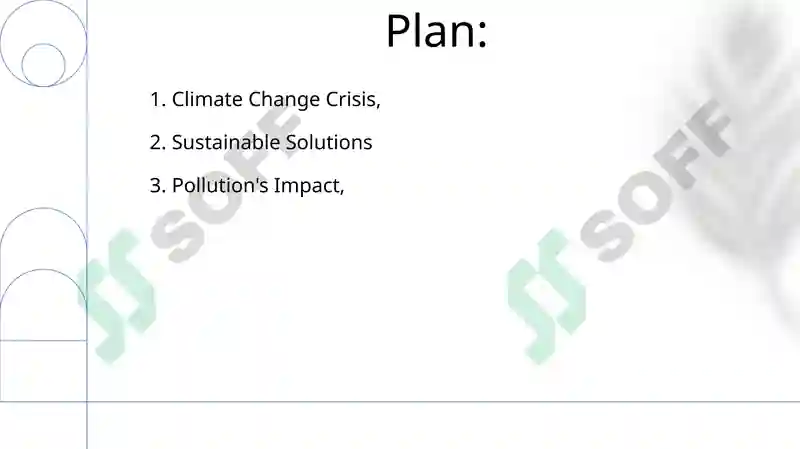 Plan:

1. Climate Change Crisis,

2. Sustainable Solutions

3. Pollution's Impact,

SOFF

SOFF